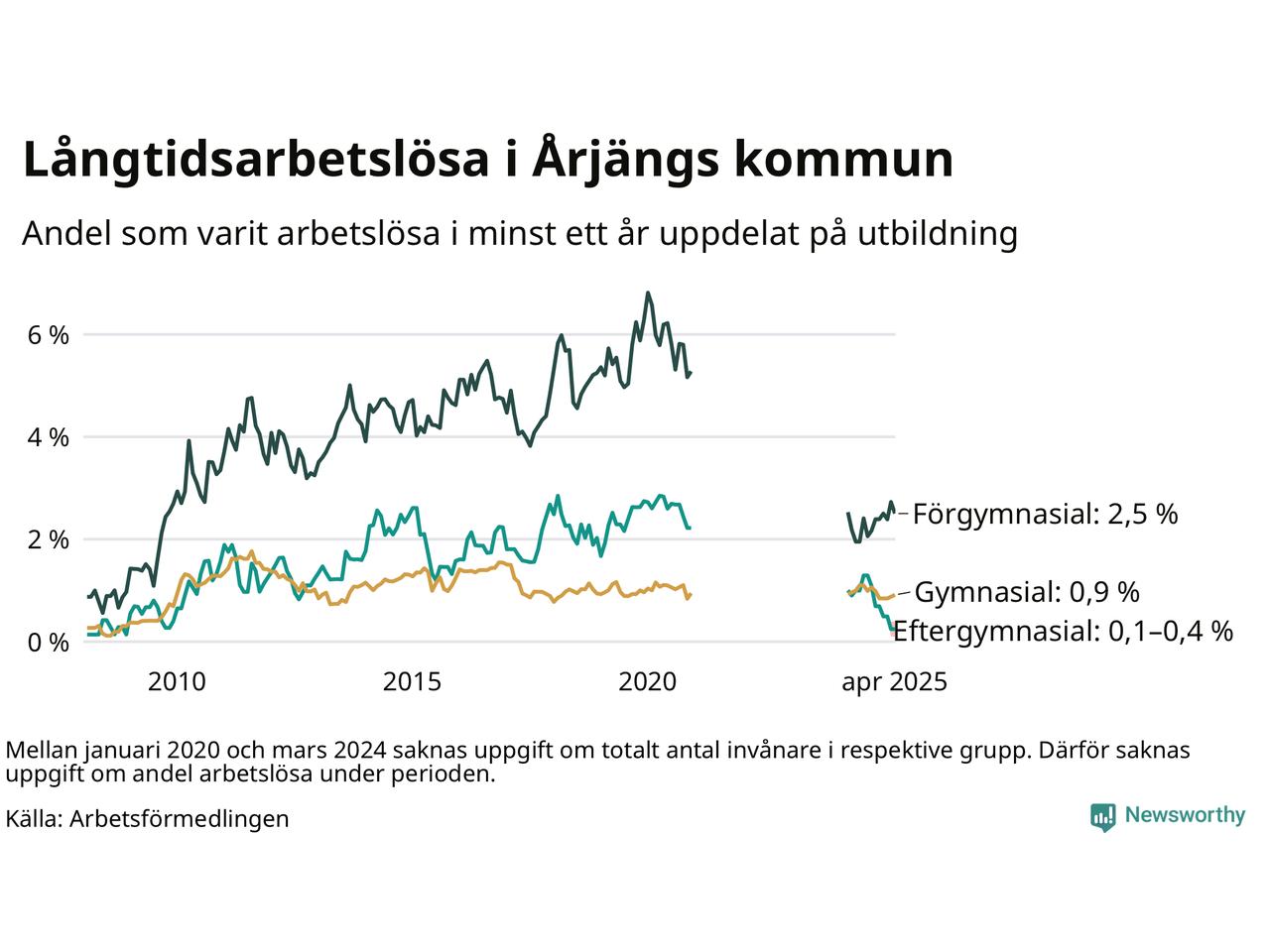 Långtidsarbetslösa i Årjängs kommun

Andel som varit arbetslösa i minst ett år uppdelat på utbildning

6 %
4 %
2 %
0 %

2010
2015
2020
apr 2025

Förgymnasial: 2,5 %
Gymnasial: 0,9 %
Eftergymnasial: 0,1–0,4 %

Mellan januari 2020 och mars 2024 saknas uppgift om totalt antal invånare i respektive grupp. Därför saknas uppgift om andel arbetslösa under perioden.

Källa: Arbetsförmedlingen

Newsworthy